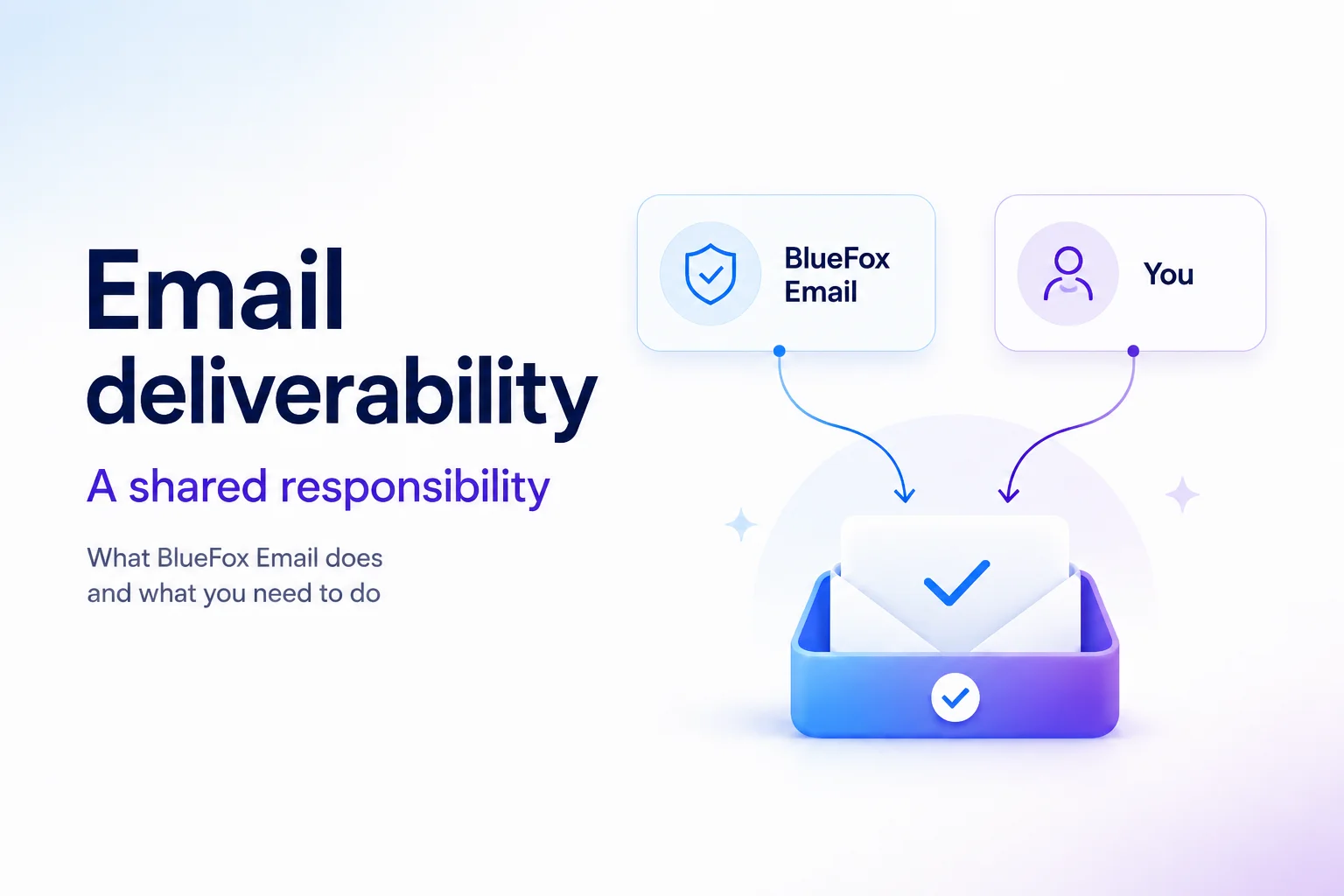 Email deliverability

A shared responsibility

What BlueFox Email does and what you need to do

BlueFox Email

You